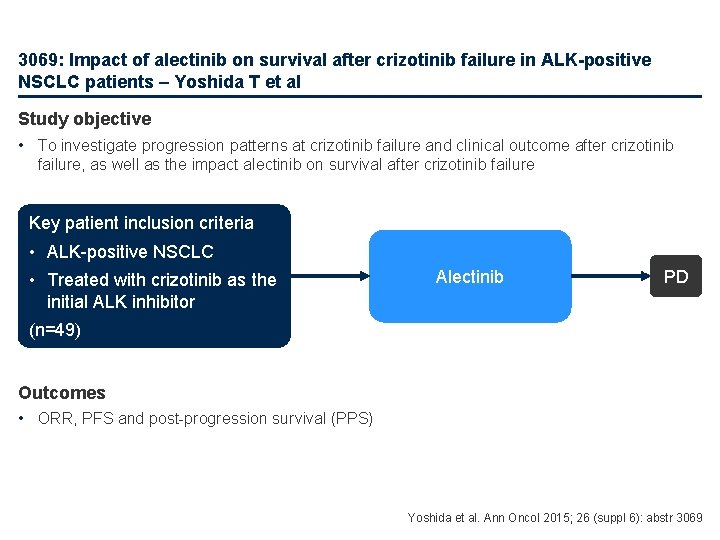 3069: Impact of alectinib on survival after crizotinib failure in ALK-positive NSCLC patients – Yoshida T et al

Study objective

• To investigate progression patterns at crizotinib failure and clinical outcome after crizotinib failure, as well as the impact alectinib on survival after crizotinib failure

Key patient inclusion criteria
• ALK-positive NSCLC
• Treated with crizotinib as the initial ALK inhibitor
(n=49)

Alectinib

PD

Outcomes

• ORR, PFS and post-progression survival (PPS)

Yoshida et al. Ann Oncol 2015; 26 (suppl 6): abstr 3069